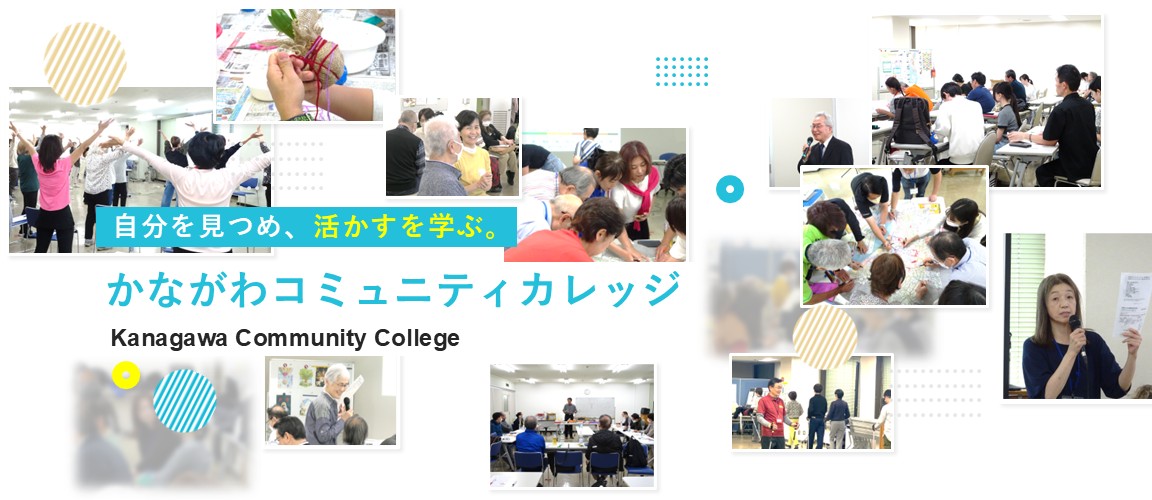 自分を見つめ、活かすを学ぶ。

かながわコミュニティカレッジ

Kanagawa Community College